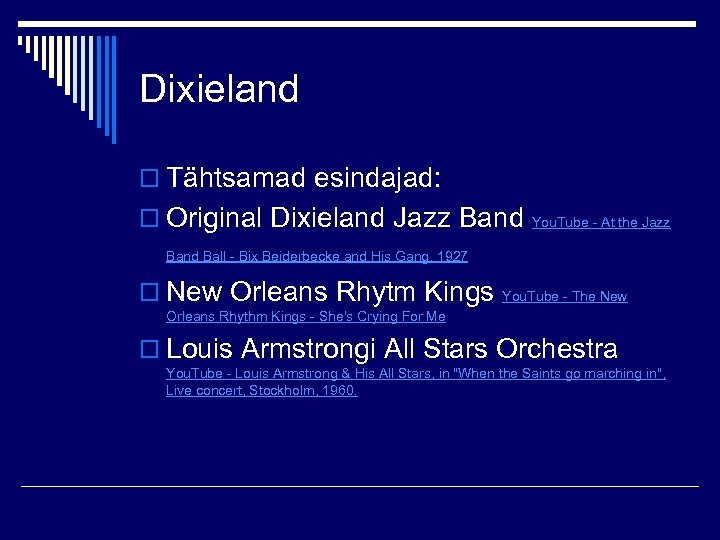 Dixieland

Tähtsamad esindajad:

Original Dixieland Jazz Band YouTube - At the Jazz Band Ball - Bix Beiderbecke and His Gang, 1927

New Orleans Rhytm Kings YouTube - The New Orleans Rhythm Kings - She's Crying For Me

Louis Armstrongi All Stars Orchestra YouTube - Louis Armstrong & His All Stars, in "When the Saints go marching in", Live concert, Stockholm, 1960.